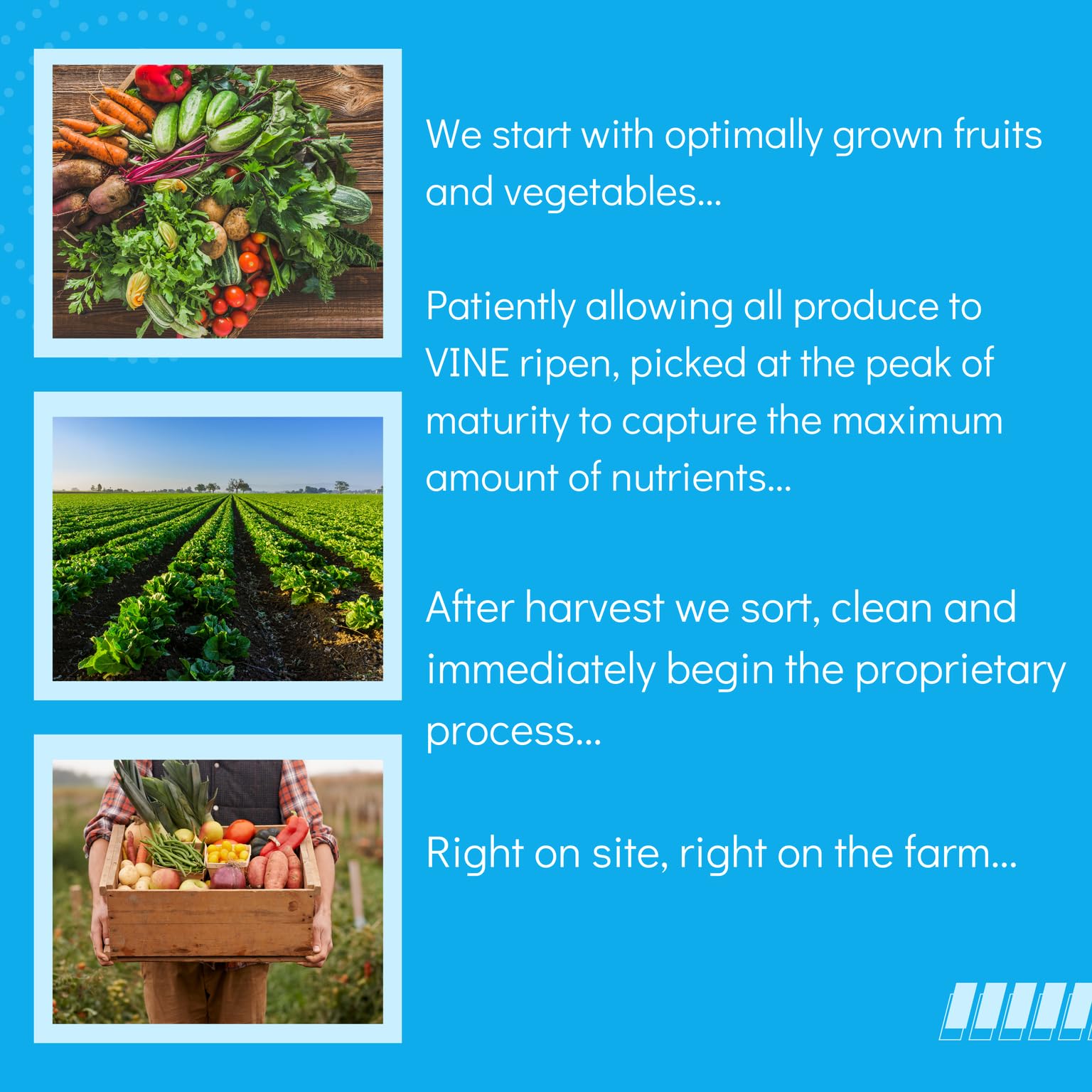 We start with optimally grown fruits and vegetables...

Patiently allowing all produce to VINE ripen, picked at the peak of maturity to capture the maximum amount of nutrients...

After harvest we sort, clean and immediately begin the proprietary process...

Right on site, right on the farm...